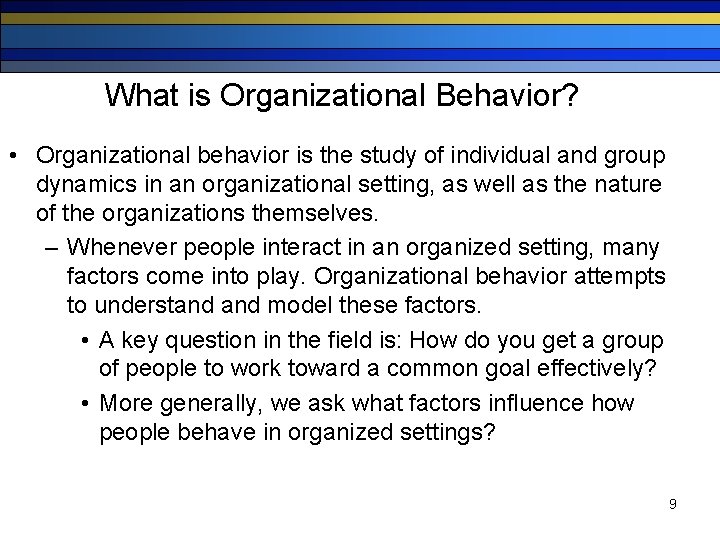 What is Organizational Behavior?

• Organizational behavior is the study of individual and group dynamics in an organizational setting, as well as the nature of the organizations themselves.

– Whenever people interact in an organized setting, many factors come into play. Organizational behavior attempts to understand and model these factors.

• A key question in the field is: How do you get a group of people to work toward a common goal effectively?

• More generally, we ask what factors influence how people behave in organized settings?

9